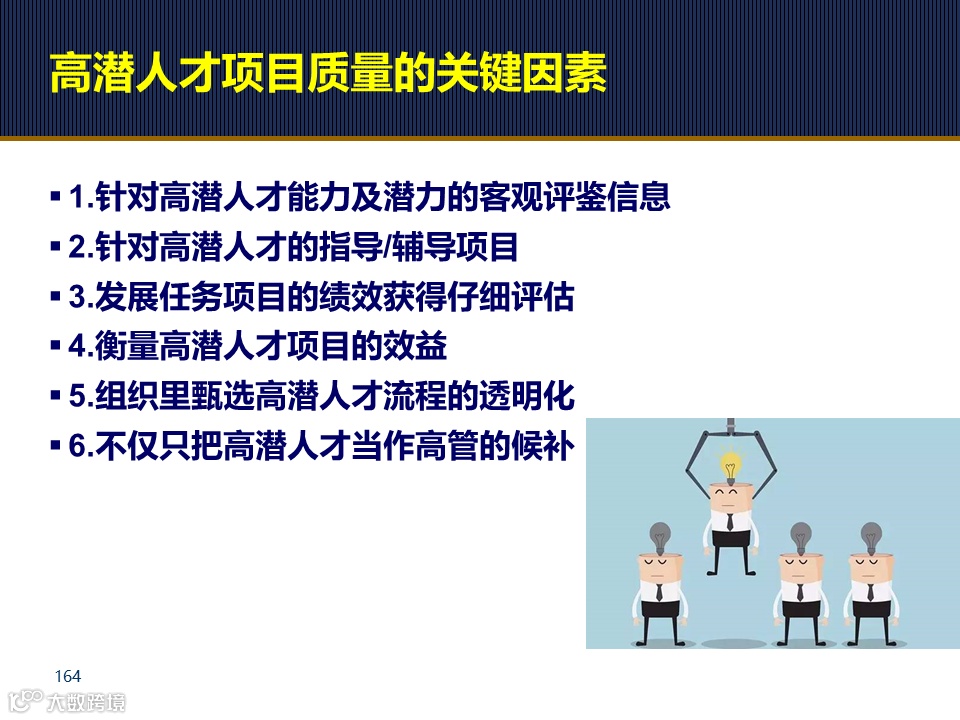 高潜人才项目质量的关键因素

▪ 1.针对高潜人才能力及潜力的客观评鉴信息
▪ 2.针对高潜人才的指导/辅导项目
▪ 3.发展任务项目的绩效获得仔细评估
▪ 4.衡量高潜人才项目的效益
▪ 5.组织里甄选高潜人才流程的透明化
▪ 6.不仅只把高潜人才当作高管的候补

164

大数跨境